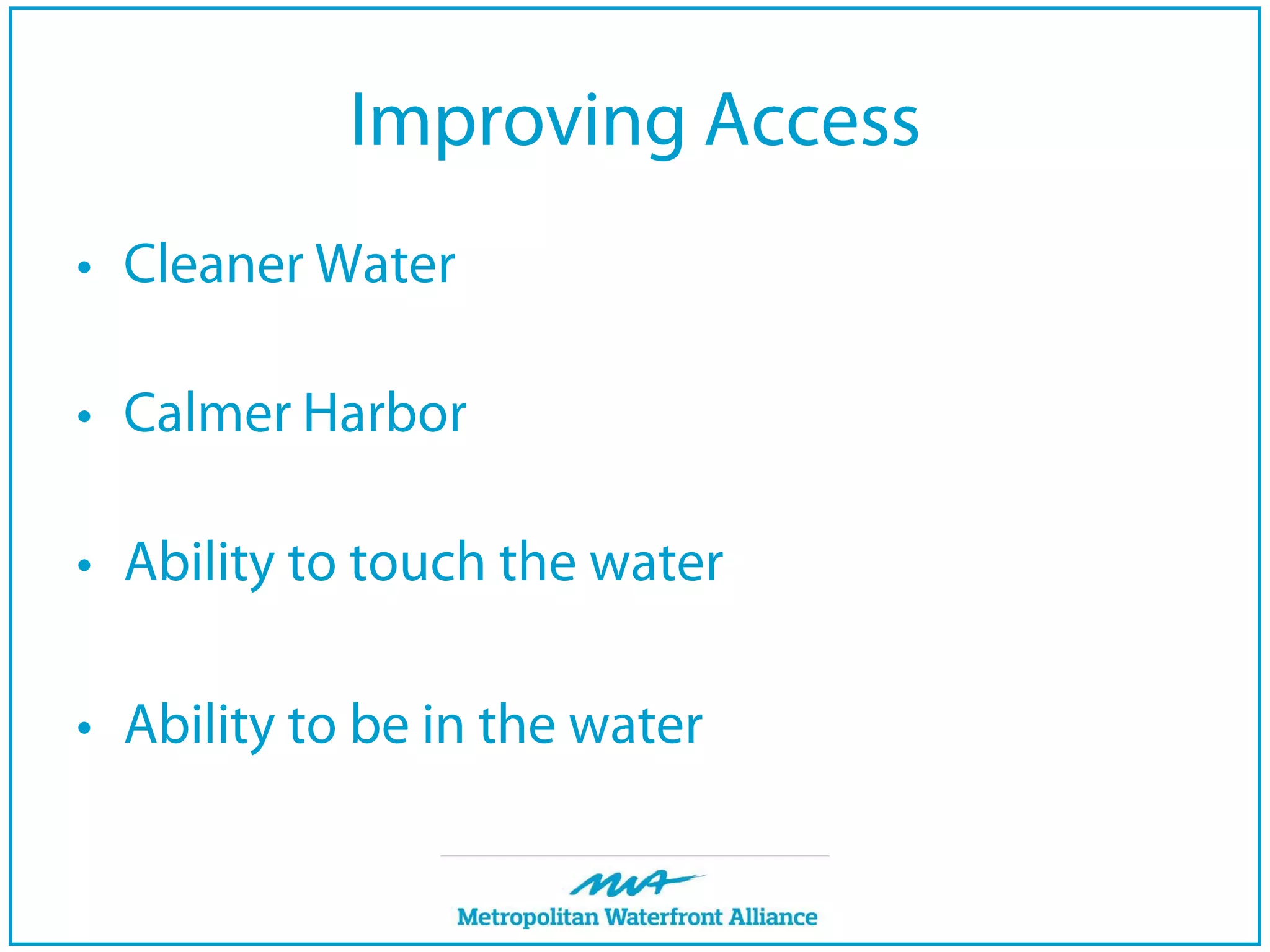 Improving Access

• Cleaner Water

• Calmer Harbor

• Ability to touch the water

• Ability to be in the water

MWA
Metropolitan Waterfront Alliance